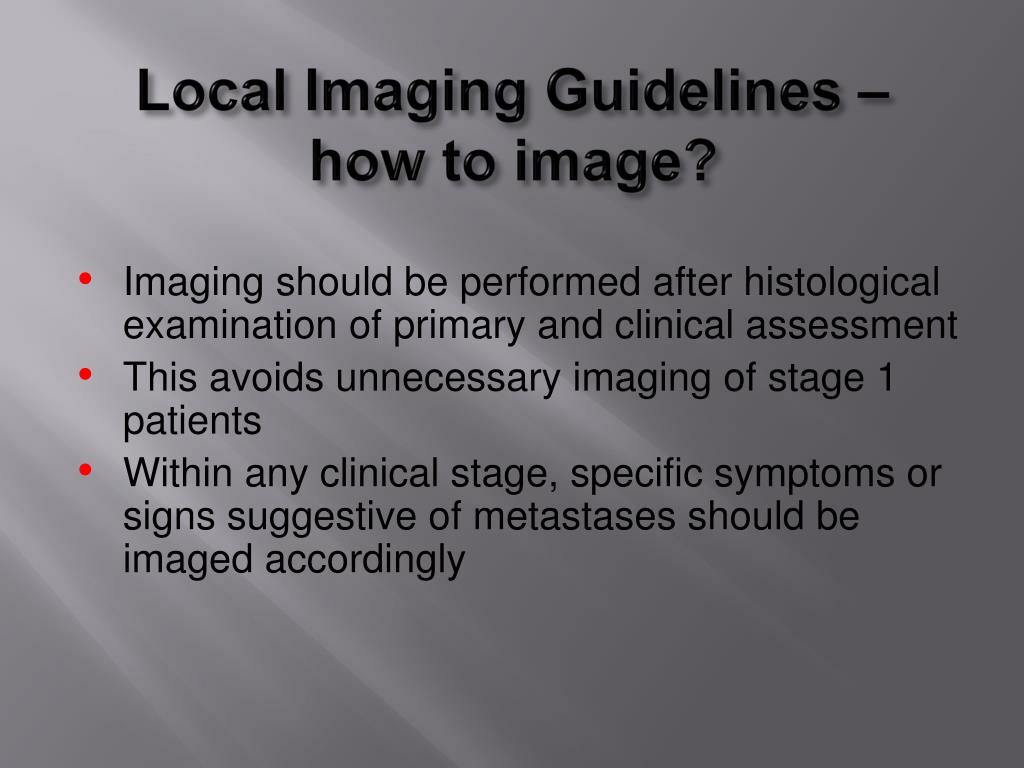 Local Imaging Guidelines – how to image?

• Imaging should be performed after histological examination of primary and clinical assessment
• This avoids unnecessary imaging of stage 1 patients
• Within any clinical stage, specific symptoms or signs suggestive of metastases should be imaged accordingly